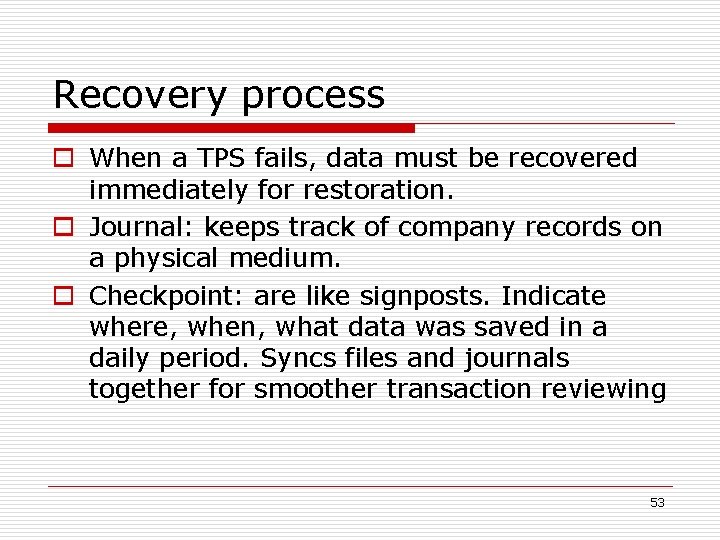 Recovery process

When a TPS fails, data must be recovered immediately for restoration.

Journal: keeps track of company records on a physical medium.

Checkpoint: are like signposts. Indicate where, when, what data was saved in a daily period. Syncs files and journals together for smoother transaction reviewing

53